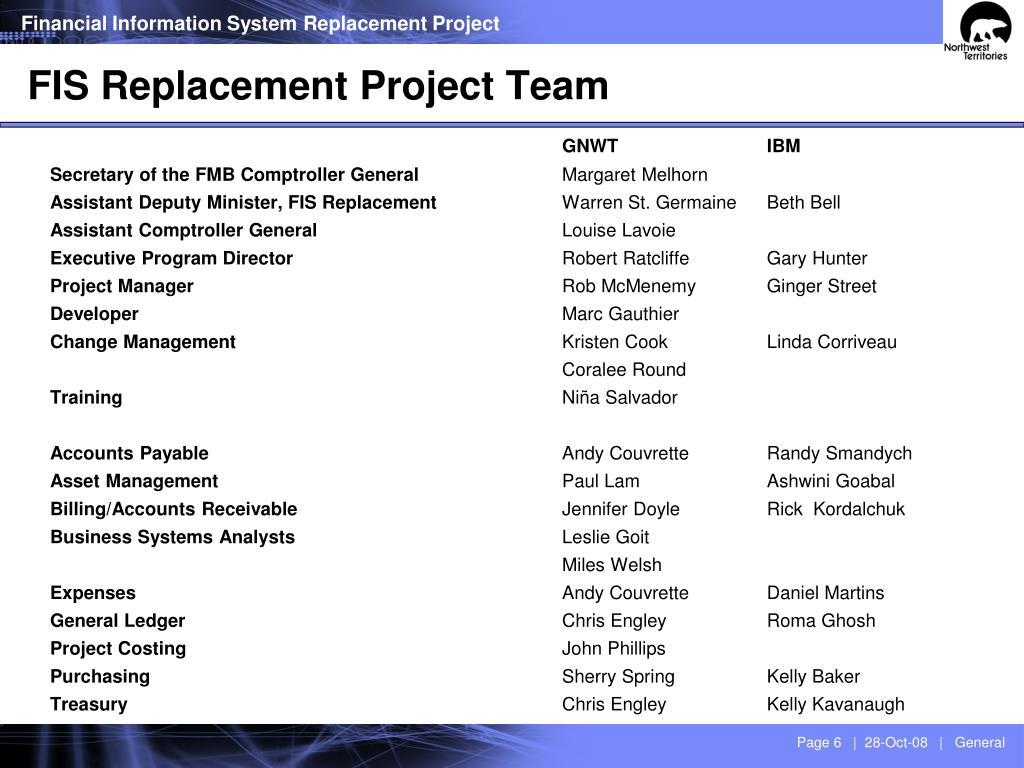 Financial Information System Replacement Project

Northwest Territories

FIS Replacement Project Team

| | GNWT | IBM |
|---|---|---|
| Secretary of the FMB Comptroller General | Margaret Melhorn | |
| Assistant Deputy Minister, FIS Replacement | Warren St. Germaine | Beth Bell |
| Assistant Comptroller General | Louise Lavoie | |
| Executive Program Director | Robert Ratcliffe | Gary Hunter |
| Project Manager | Rob McMenemy | Ginger Street |
| Developer | Marc Gauthier | |
| Change Management | Kristen Cook | Linda Corriveau |
| | Coralee Round | |
| Training | Niña Salvador | |
| | | |
| Accounts Payable | Andy Couvrette | Randy Smandych |
| Asset Management | Paul Lam | Ashwini Goabal |
| Billing/Accounts Receivable | Jennifer Doyle | Rick Kordalchuk |
| Business Systems Analysts | Leslie Goit | |
| | Miles Welsh | |
| Expenses | Andy Couvrette | Daniel Martins |
| General Ledger | Chris Engley | Roma Ghosh |
| Project Costing | John Phillips | |
| Purchasing | Sherry Spring | Kelly Baker |
| Treasury | Chris Engley | Kelly Kavanaugh |

Page 6 | 28-Oct-08 | General